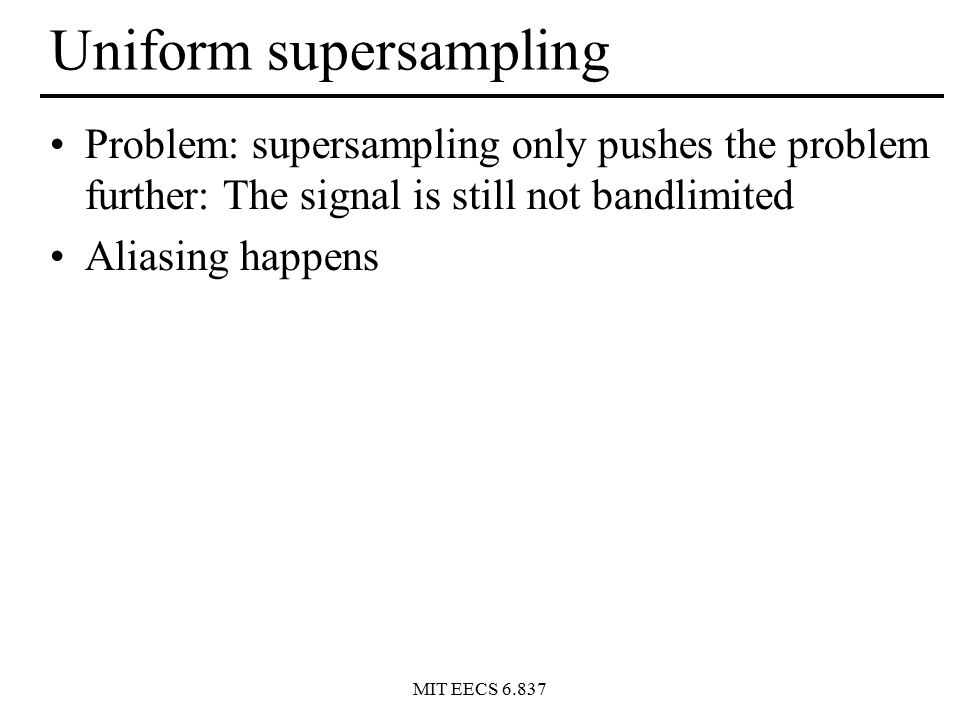 Uniform supersampling

• Problem: supersampling only pushes the problem further: The signal is still not bandlimited

• Aliasing happens

MIT EECS 6.837